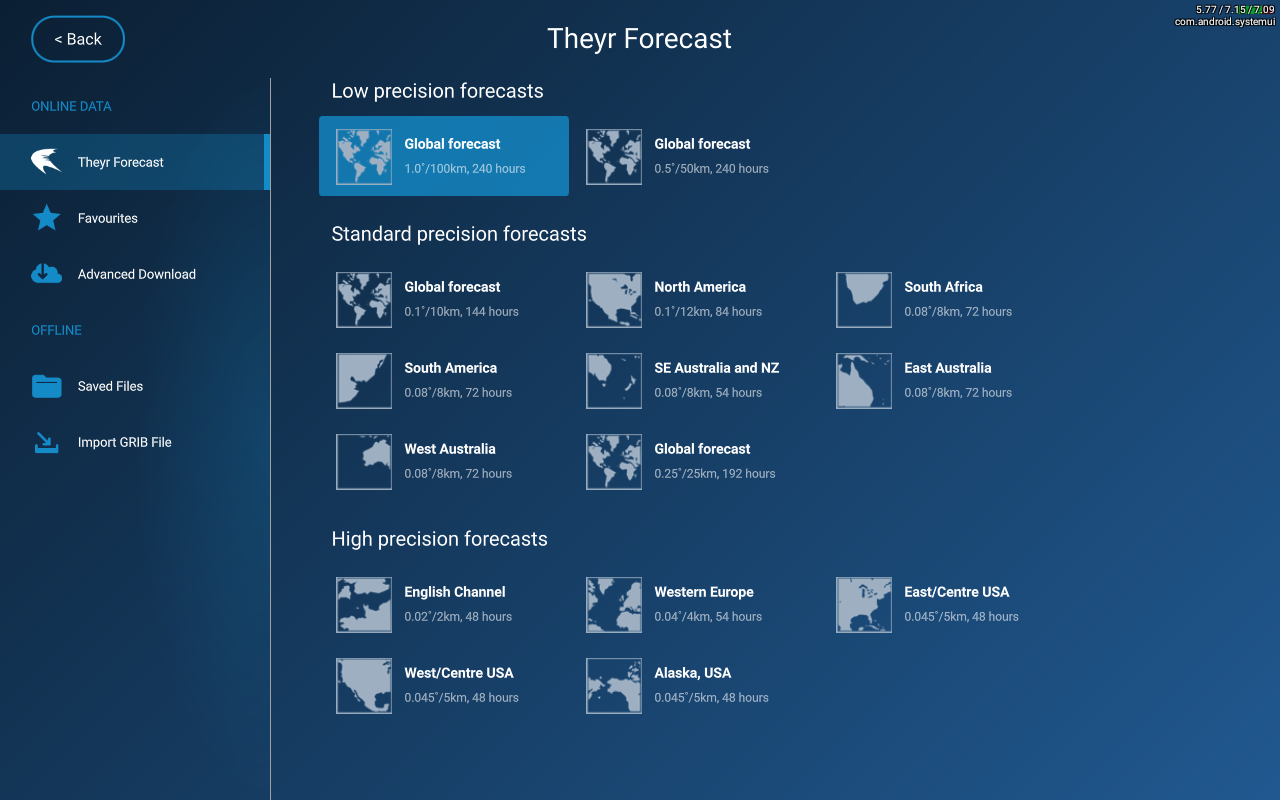 5.77 / 7.15 / 7.09
com.android.systemui

< Back

Theyr Forecast

ONLINE DATA

Theyr Forecast

Favourites

Advanced Download

OFFLINE

Saved Files

Import GRIB File

Low precision forecasts

Global forecast
1.0˚/100km, 240 hours

Global forecast
0.5˚/50km, 240 hours

Standard precision forecasts

Global forecast
0.1˚/10km, 144 hours

North America
0.1˚/12km, 84 hours

South Africa
0.08˚/8km, 72 hours

South America
0.08˚/8km, 72 hours

SE Australia and NZ
0.08˚/8km, 54 hours

East Australia
0.08˚/8km, 72 hours

West Australia
0.08˚/8km, 72 hours

Global forecast
0.25˚/25km, 192 hours

High precision forecasts

English Channel
0.02˚/2km, 48 hours

Western Europe
0.04˚/4km, 54 hours

East/Centre USA
0.045˚/5km, 48 hours

West/Centre USA
0.045˚/5km, 48 hours

Alaska, USA
0.045˚/5km, 48 hours